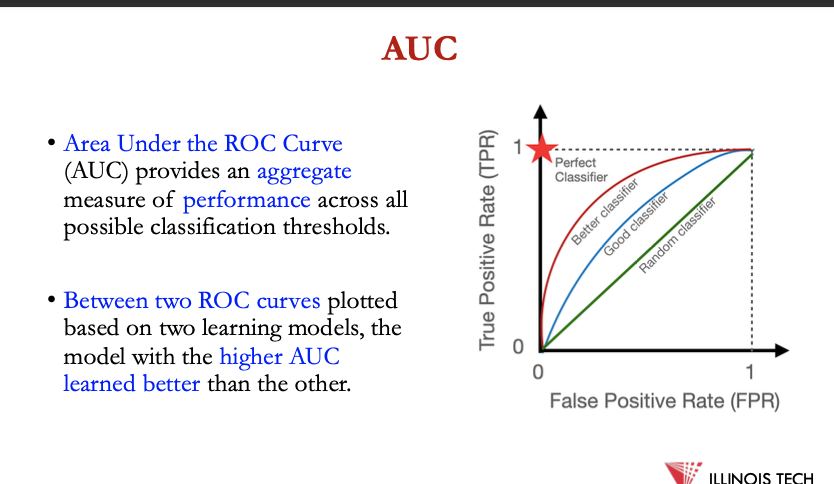 AUC

• Area Under the ROC Curve (AUC) provides an aggregate measure of performance across all possible classification thresholds.

• Between two ROC curves plotted based on two learning models, the model with the higher AUC learned better than the other.

True Positive Rate (TPR)
1
0
Perfect Classifier
Better classifier
Good classifier
Random classifier
0
1
False Positive Rate (FPR)

ILLINOIS TECH